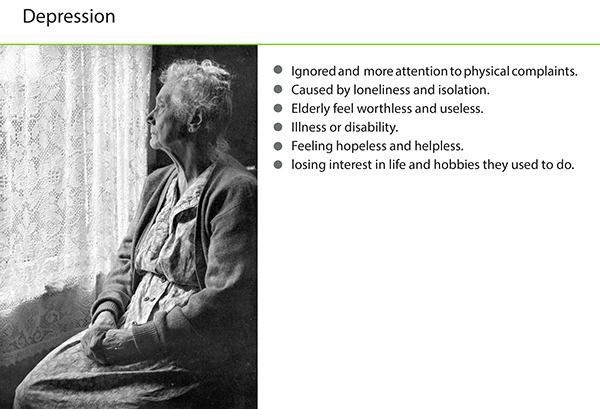 Depression

- Ignored and more attention to physical complaints.
- Caused by loneliness and isolation.
- Elderly feel worthless and useless.
- Illness or disability.
- Feeling hopeless and helpless.
- losing interest in life and hobbies they used to do.